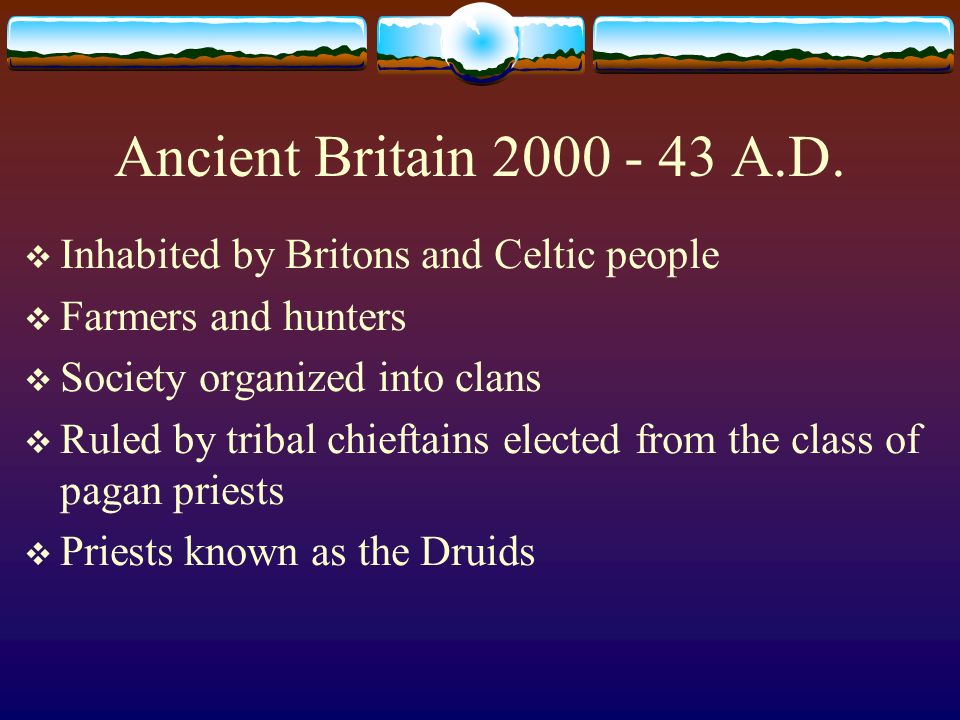 Ancient Britain 2000 - 43 A.D.

❖ Inhabited by Britons and Celtic people

❖ Farmers and hunters

❖ Society organized into clans

❖ Ruled by tribal chieftains elected from the class of pagan priests

❖ Priests known as the Druids